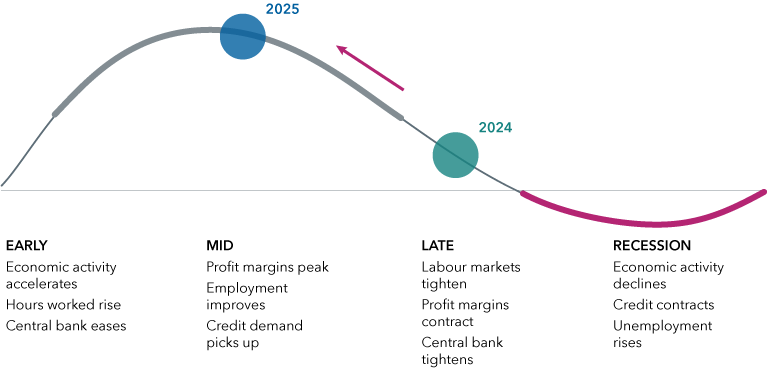 2025

2024

EARLY
Economic activity accelerates
Hours worked rise
Central bank eases

MID
Profit margins peak
Employment improves
Credit demand picks up

LATE
Labour markets tighten
Profit margins contract
Central bank tightens

RECESSION
Economic activity declines
Credit contracts
Unemployment rises